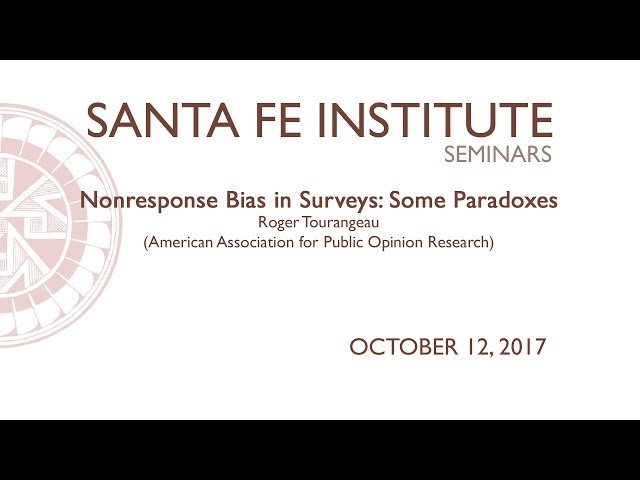 SANTA FE INSTITUTE
SEMINARS

Nonresponse Bias in Surveys: Some Paradoxes
Roger Tourangeau
(American Association for Public Opinion Research)

OCTOBER 12, 2017